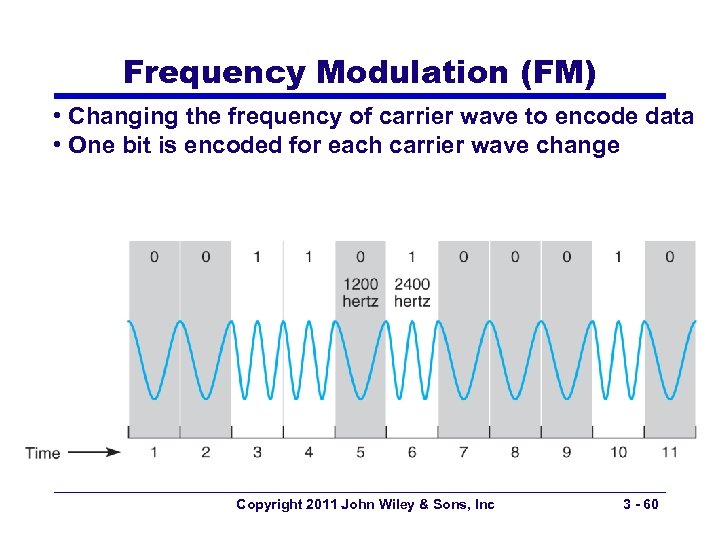 Frequency Modulation (FM)

• Changing the frequency of carrier wave to encode data
• One bit is encoded for each carrier wave change

0 0 1 1 0 1 0 0 0 1 0

1200 hertz 2400 hertz

Time 1 2 3 4 5 6 7 8 9 10 11

Copyright 2011 John Wiley & Sons, Inc 3 - 60